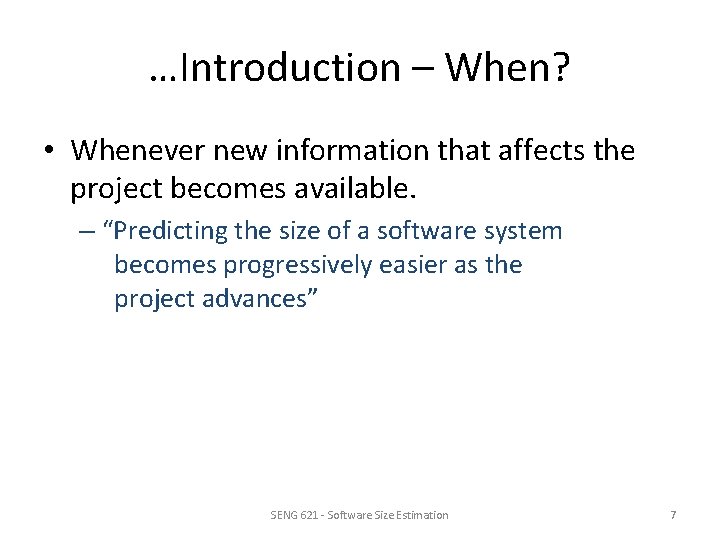 …Introduction – When?

• Whenever new information that affects the project becomes available.

– “Predicting the size of a software system becomes progressively easier as the project advances”

SENG 621 - Software Size Estimation

7